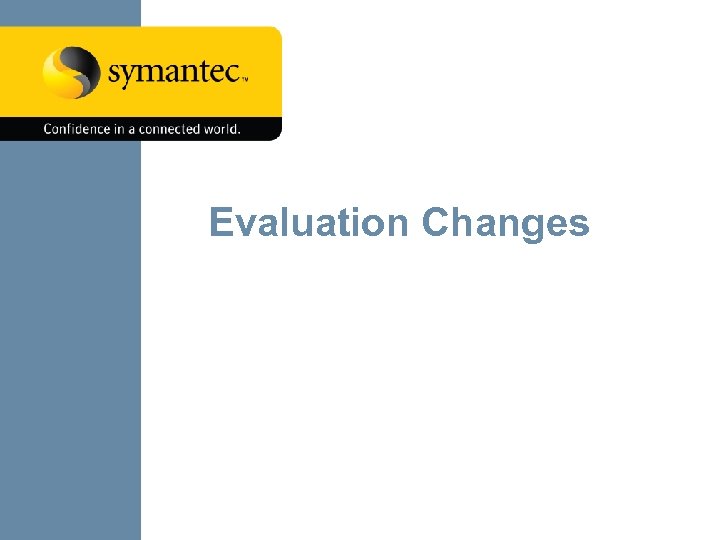 symantec™

Confidence in a connected world.

Evaluation Changes